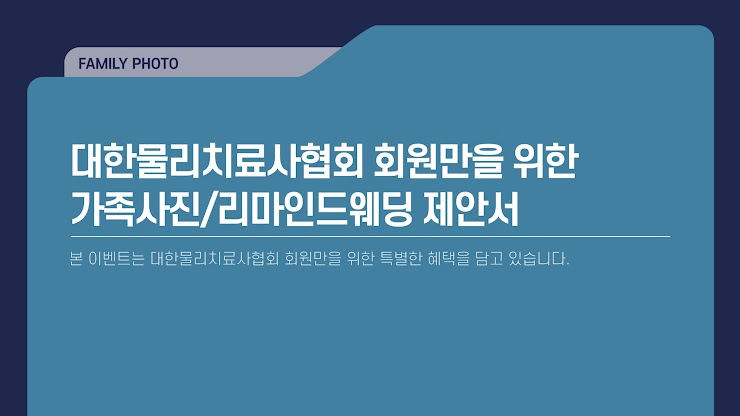 FAMILY PHOTO

대한물리치료사협회 회원만을 위한 가족사진/리마인드웨딩 제안서

본 이벤트는 대한물리치료사협회 회원만을 위한 특별한 혜택을 담고 있습니다.